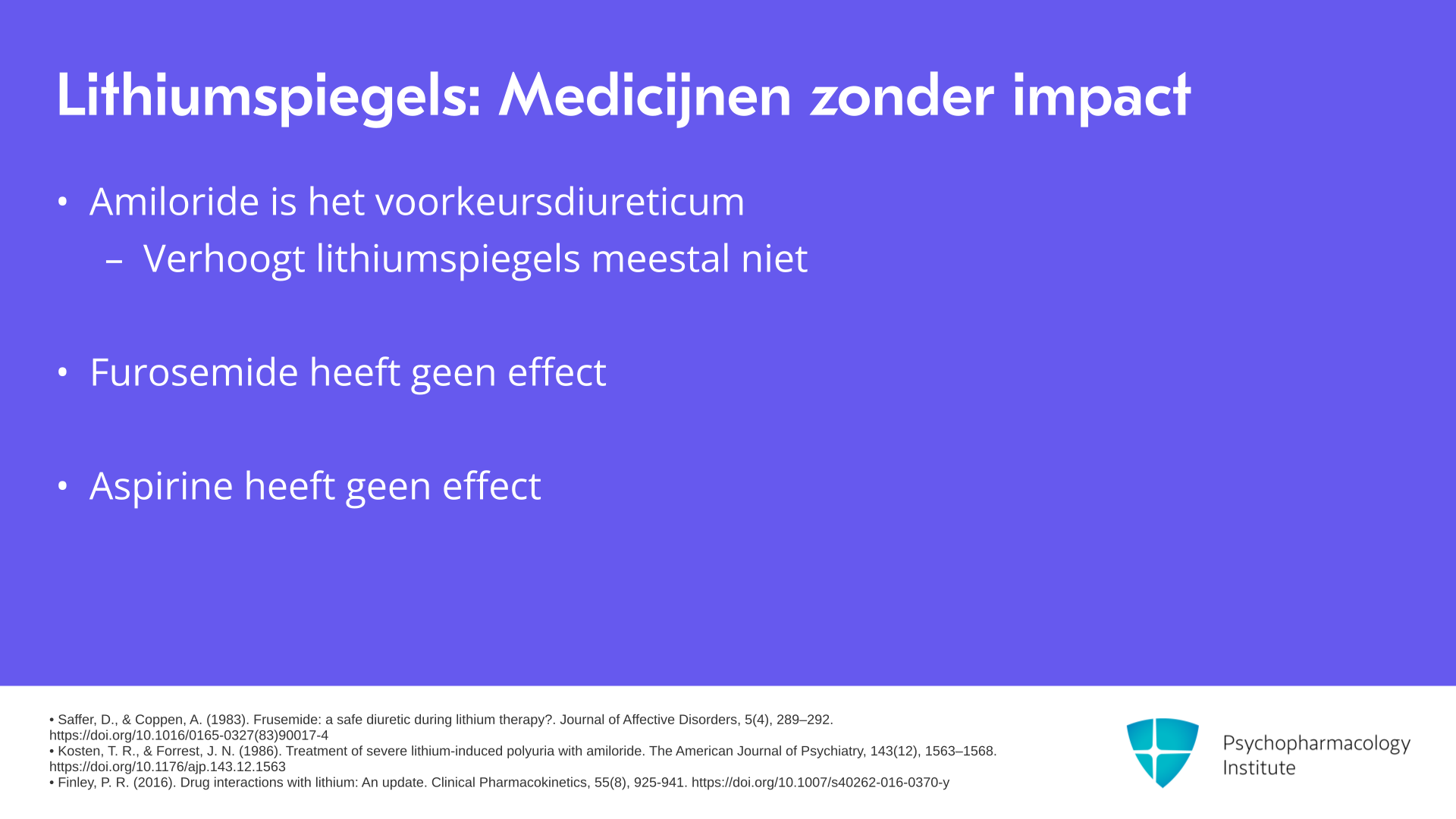 Lithiumspiegels: Medicijnen zonder impact

• Amiloride is het voorkeursdiureticum
– Verhoogt lithiumspiegels meestal niet

• Furosemide heeft geen effect

• Aspirine heeft geen effect

• Saffer, D., & Coppen, A. (1983). Frusemide: a safe diuretic during lithium therapy?. Journal of Affective Disorders, 5(4), 289–292. https://doi.org/10.1016/0165-0327(83)90017-4
• Kosten, T. R., & Forrest, J. N. (1986). Treatment of severe lithium-induced polyuria with amiloride. The American Journal of Psychiatry, 143(12), 1563–1568. https://doi.org/10.1176/ajp.143.12.1563
• Finley, P. R. (2016). Drug interactions with lithium: An update. Clinical Pharmacokinetics, 55(8), 925-941. https://doi.org/10.1007/s40262-016-0370-y

Psychopharmacology Institute